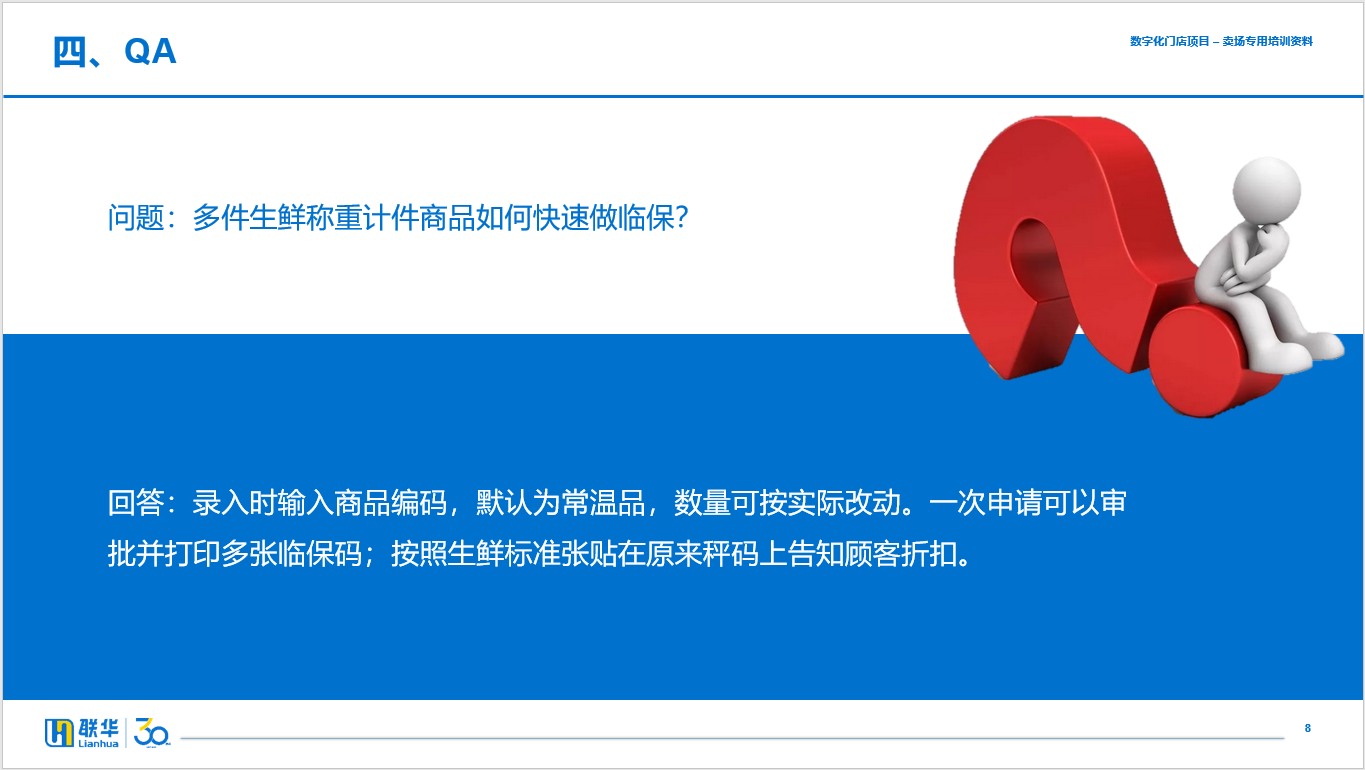 四、QA

数字化门店项目 – 卖场专用培训资料

问题：多件生鲜称重计件商品如何快速做临保?

回答：录入时输入商品编码，默认为常温品，数量可按实际改动。一次申请可以审批并打印多张临保码；按照生鲜标准张贴在原来秤码上告知顾客折扣。

联华 Lianhua 30

8